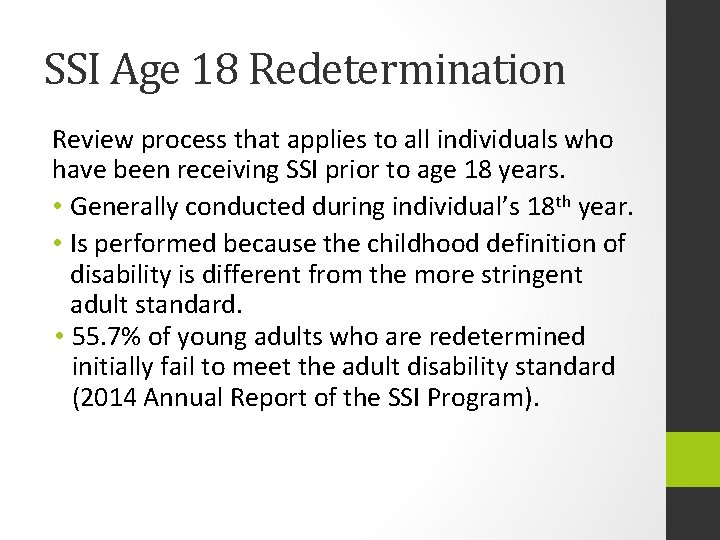 SSI Age 18 Redetermination

Review process that applies to all individuals who have been receiving SSI prior to age 18 years.

• Generally conducted during individual's 18$^{th}$ year.
• Is performed because the childhood definition of disability is different from the more stringent adult standard.
• 55.7% of young adults who are redetermined initially fail to meet the adult disability standard (2014 Annual Report of the SSI Program).